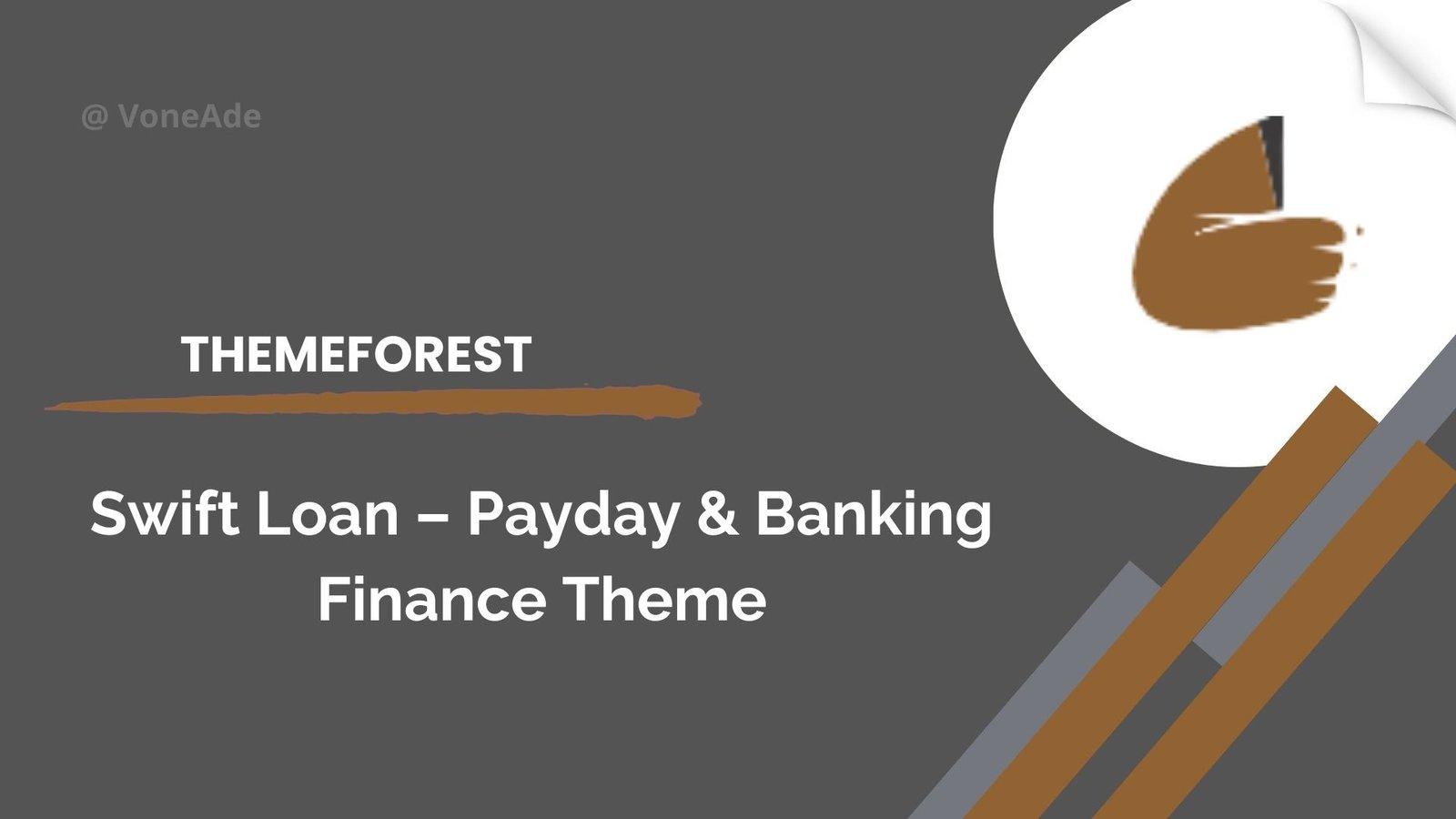 @ VoneAde

THEMEFOREST

Swift Loan – Payday & Banking Finance Theme